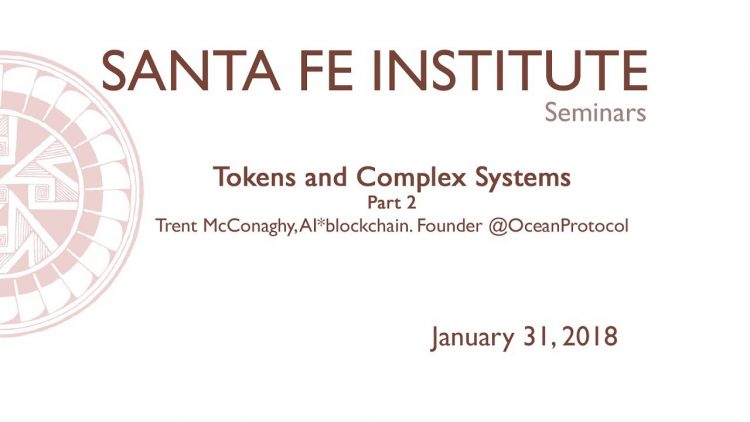 SANTA FE INSTITUTE
Seminars

Tokens and Complex Systems
Part 2
Trent McConaghy, AI*blockchain. Founder @OceanProtocol

January 31, 2018